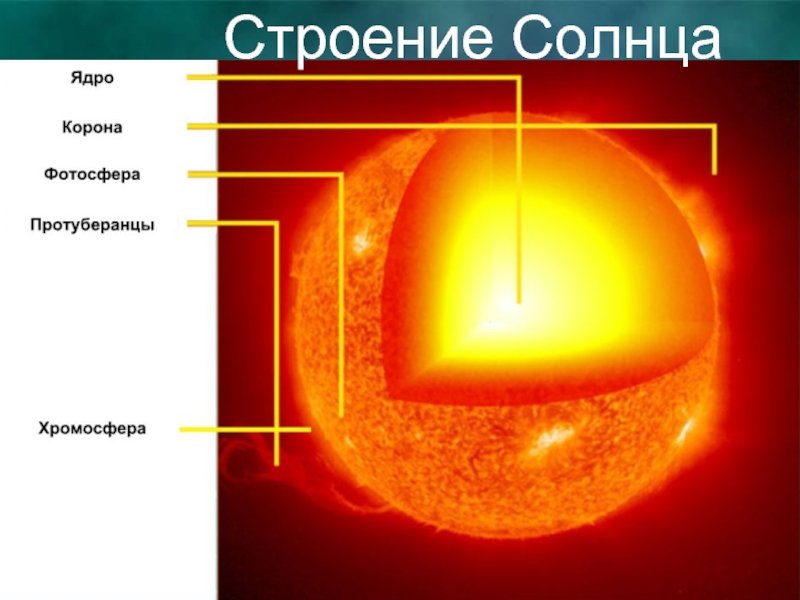 Строение Солнца

Ядро

Корона

Фотосфера

Протуберанцы

Хромосфера